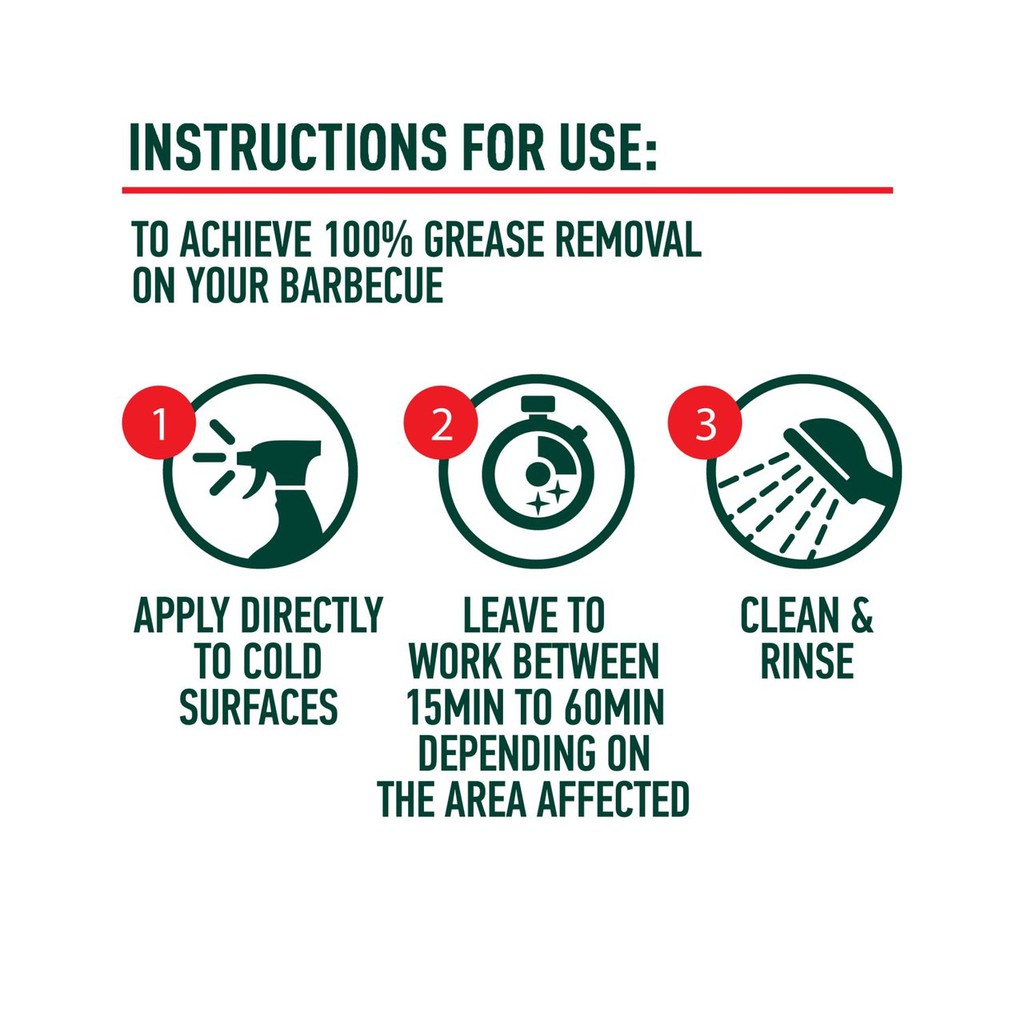 INSTRUCTIONS FOR USE:

TO ACHIEVE 100% GREASE REMOVAL ON YOUR BARBECUE

1

APPLY DIRECTLY TO COLD SURFACES

2

LEAVE TO WORK BETWEEN 15MIN TO 60MIN DEPENDING ON THE AREA AFFECTED

3

CLEAN & RINSE